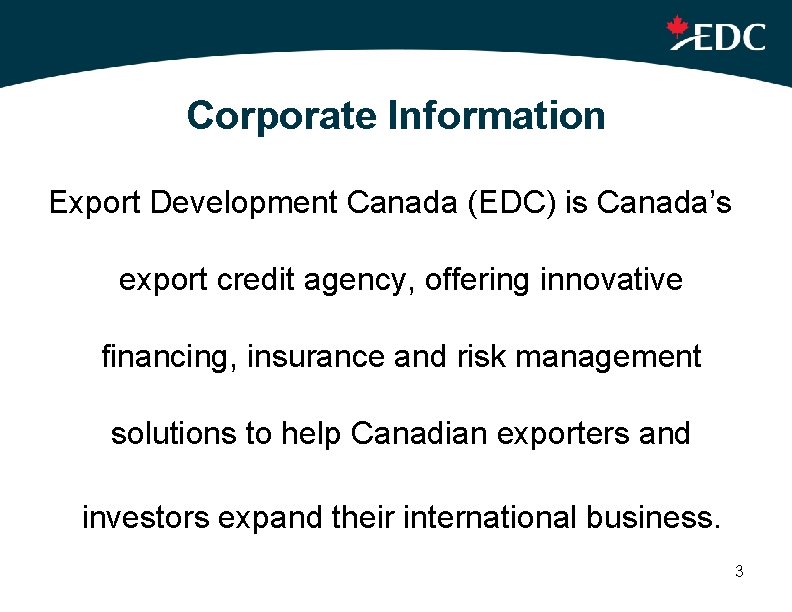 EDC

Corporate Information

Export Development Canada (EDC) is Canada's export credit agency, offering innovative financing, insurance and risk management solutions to help Canadian exporters and investors expand their international business.

3